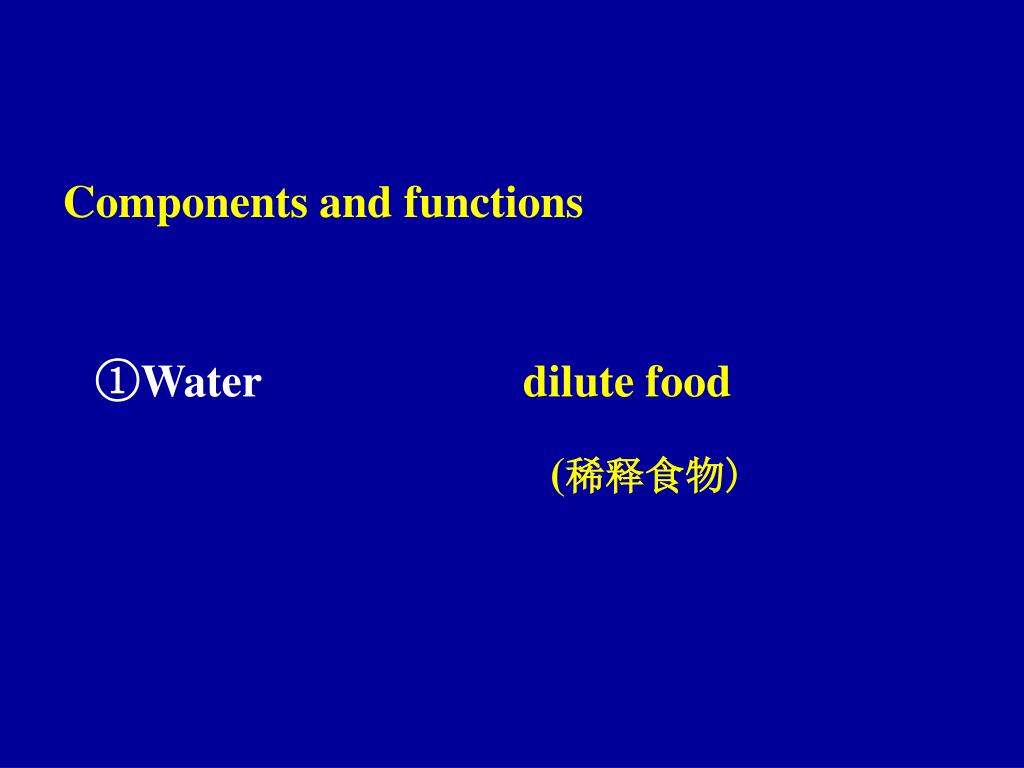 Components and functions

①Water dilute food

(稀释食物）